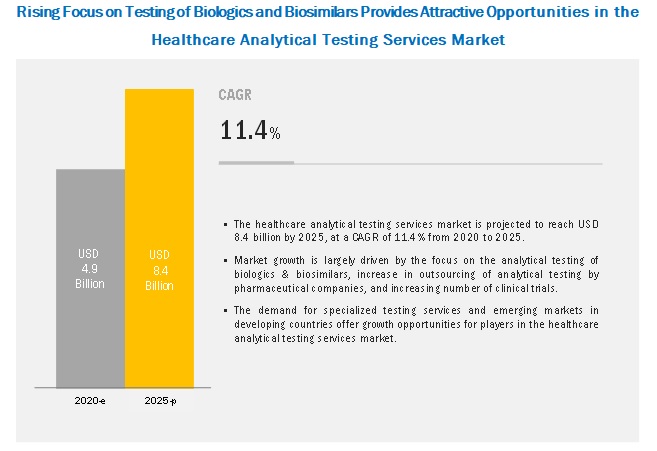 Rising Focus on Testing of Biologics and Biosimilars Provides Attractive Opportunities in the Healthcare Analytical Testing Services Market

USD 4.9 Billion

USD 8.4 Billion

2020-e

2025-p

CAGR

11.4%

▪ The healthcare analytical testing services market is projected to reach USD 8.4 billion by 2025, at a CAGR of 11.4% from 2020 to 2025.

▪ Market growth is largely driven by the focus on the analytical testing of biologics & biosimilars, increase in outsourcing of analytical testing by pharmaceutical companies, and increasing number of clinical trials.

▪ The demand for specialized testing services and emerging markets in developing countries offer growth opportunities for players in the healthcare analytical testing services market.